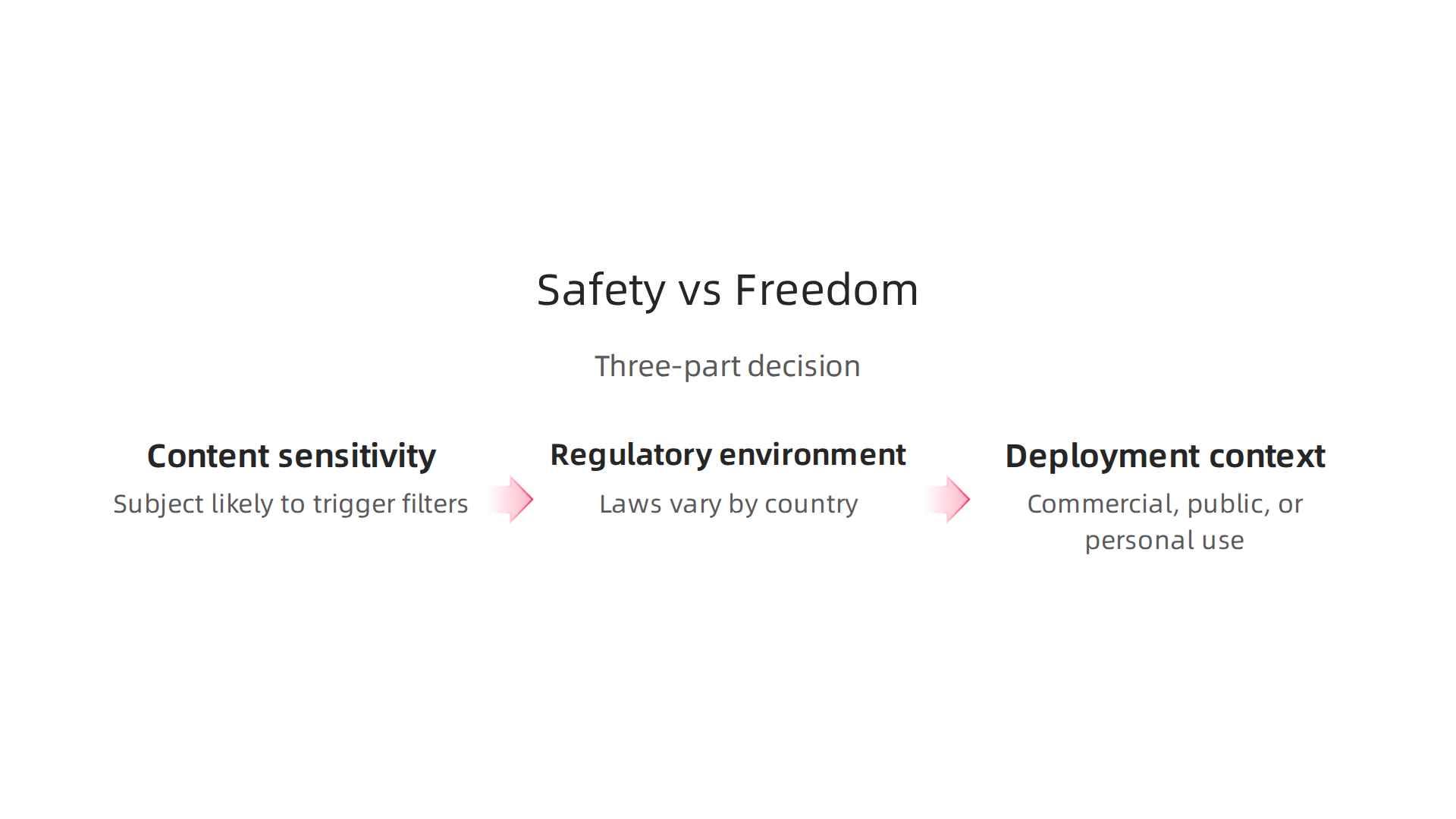 Safety vs Freedom

Three-part decision

Content sensitivity

Subject likely to trigger filters

Regulatory environment

Laws vary by country

Deployment context

Commercial, public, or personal use